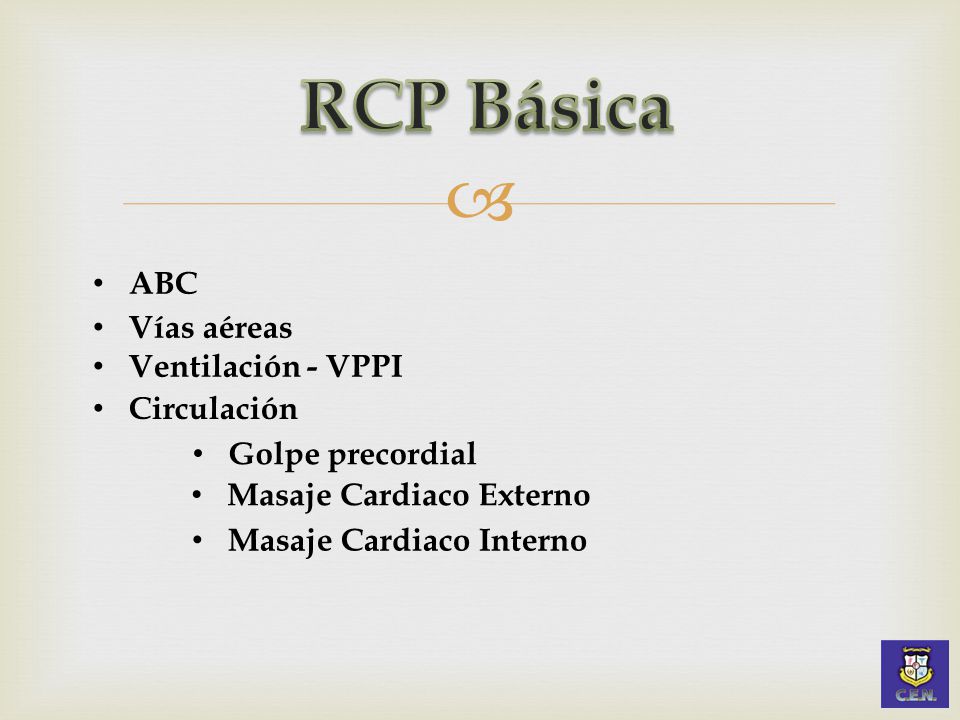 RCP Básica

• ABC
• Vías aéreas
• Ventilación - VPPI
• Circulación
  • Golpe precordial
  • Masaje Cardiaco Externo
  • Masaje Cardiaco Interno

C.E.N.